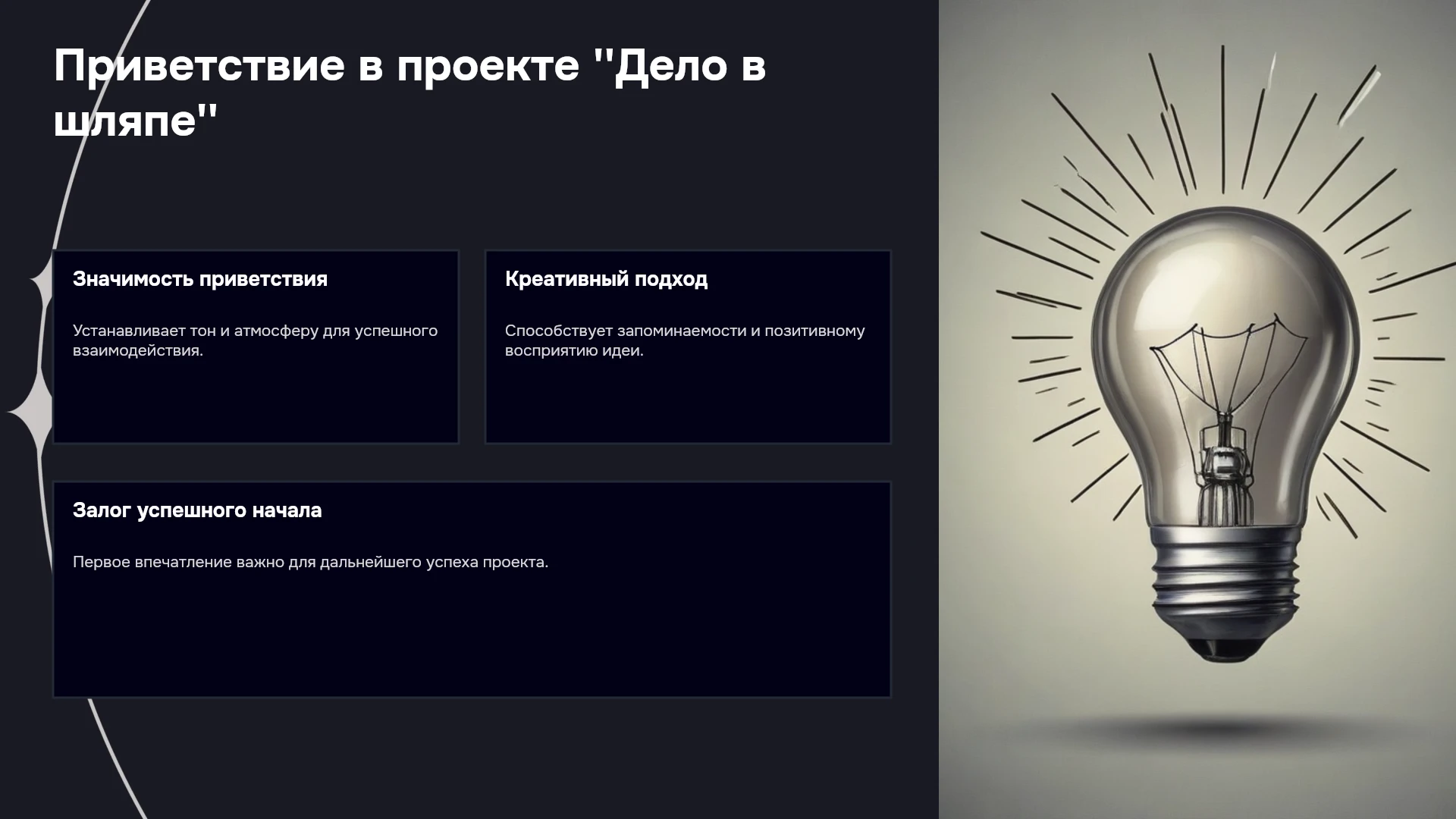 Приветствие в проекте "Дело в шляпе"

Значимость приветствия

Устанавливает тон и атмосферу для успешного взаимодействия.

Креативный подход

Способствует запоминаемости и позитивному восприятию идеи.

Залог успешного начала

Первое впечатление важно для дальнейшего успеха проекта.